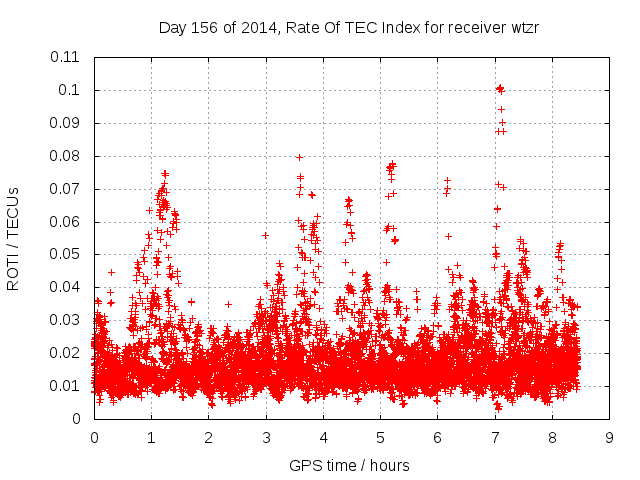 Day 156 of 2014, Rate Of TEC Index for receiver wtzr

ROTI / TECUs

0.11
0.1
0.09
0.08
0.07
0.06
0.05
0.04
0.03
0.02
0.01
0

0 1 2 3 4 5 6 7 8 9

GPS time / hours